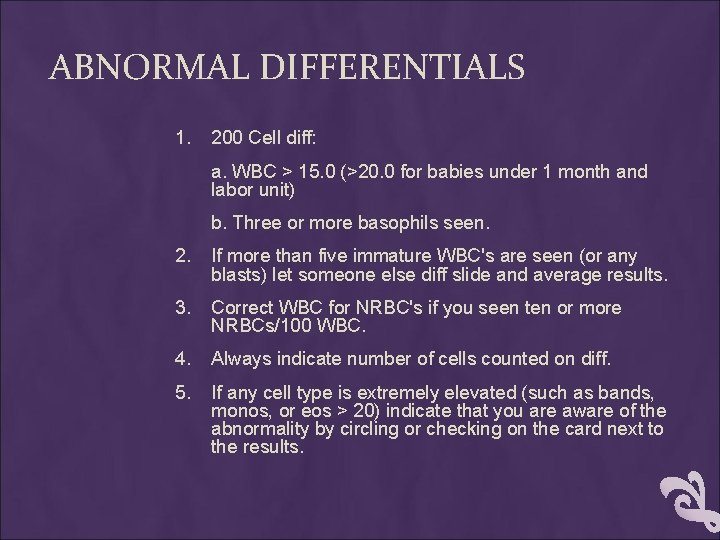 ABNORMAL DIFFERENTIALS

1. 200 Cell diff:

a. WBC > 15.0 (>20.0 for babies under 1 month and labor unit)

b. Three or more basophils seen.

2. If more than five immature WBC's are seen (or any blasts) let someone else diff slide and average results.

3. Correct WBC for NRBC's if you seen ten or more NRBCs/100 WBC.

4. Always indicate number of cells counted on diff.

5. If any cell type is extremely elevated (such as bands, monos, or eos > 20) indicate that you are aware of the abnormality by circling or checking on the card next to the results.